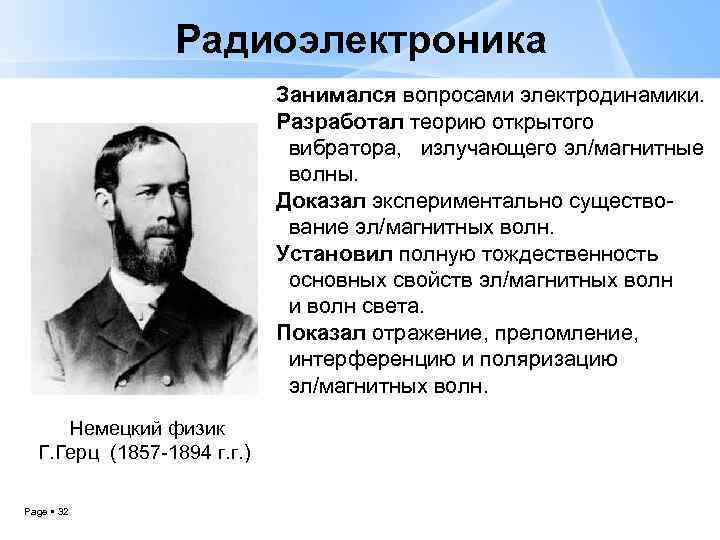 Радиоэлектроника

Занимался вопросами электродинамики.

Разработал теорию открытого вибратора, излучающего эл/магнитные волны.

Доказал экспериментально существование эл/магнитных волн.

Установил полную тождественность основных свойств эл/магнитных волн и волн света.

Показал отражение, преломление, интерференцию и поляризацию эл/магнитных волн.

Немецкий физик
Г.Герц (1857-1894 г.г.)

Page ▪ 32